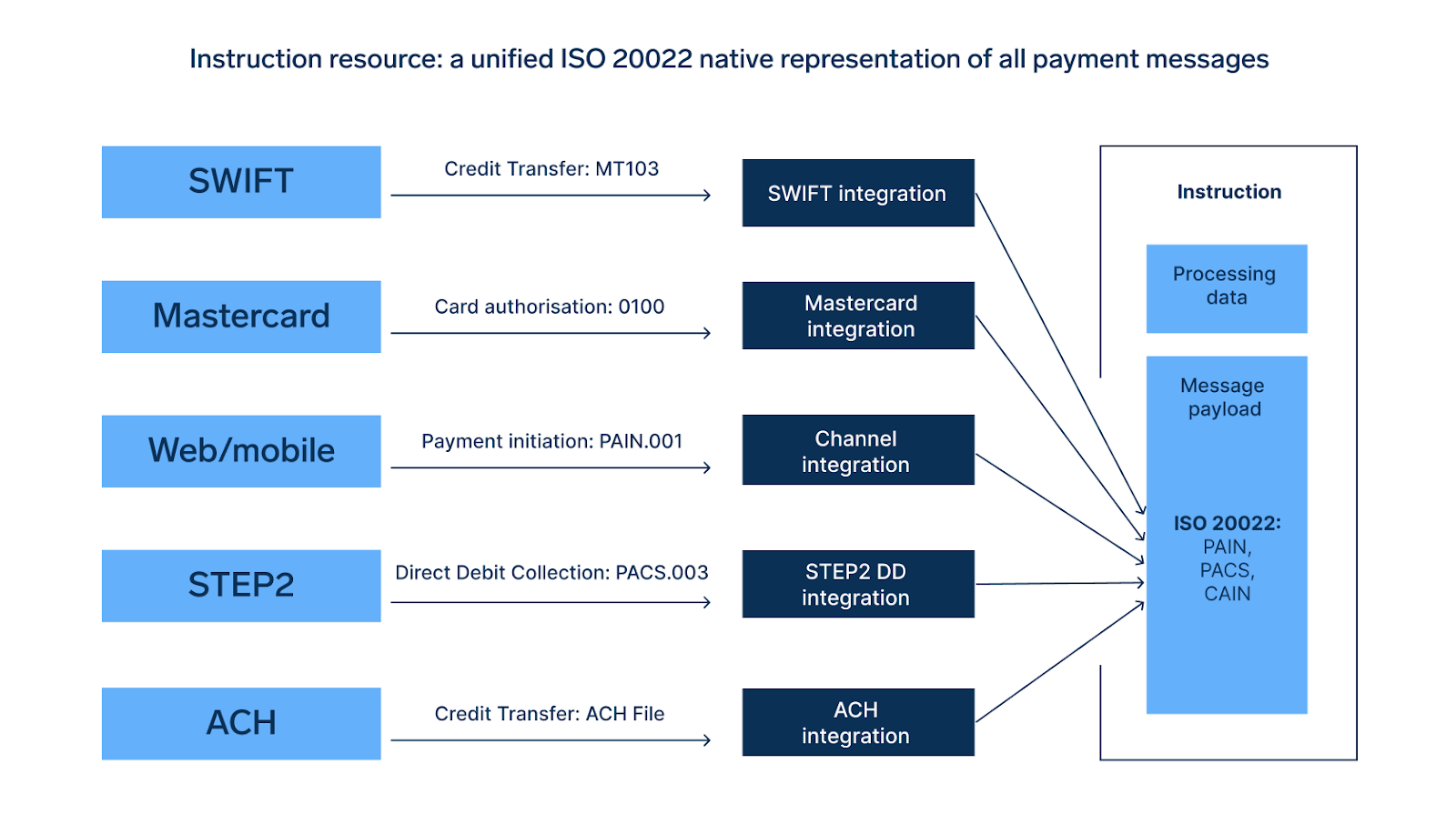 Instruction resource: a unified ISO 20022 native representation of all payment messages

SWIFT

Credit Transfer: MT103

SWIFT integration

Mastercard

Card authorisation: 0100

Mastercard integration

Web/mobile

Payment initiation: PAIN.001

Channel integration

STEP2

Direct Debit Collection: PACS.003

STEP2 DD integration

ACH

Credit Transfer: ACH File

ACH integration

Instruction

Processing data

Message payload

ISO 20022: PAIN, PACS, CAIN